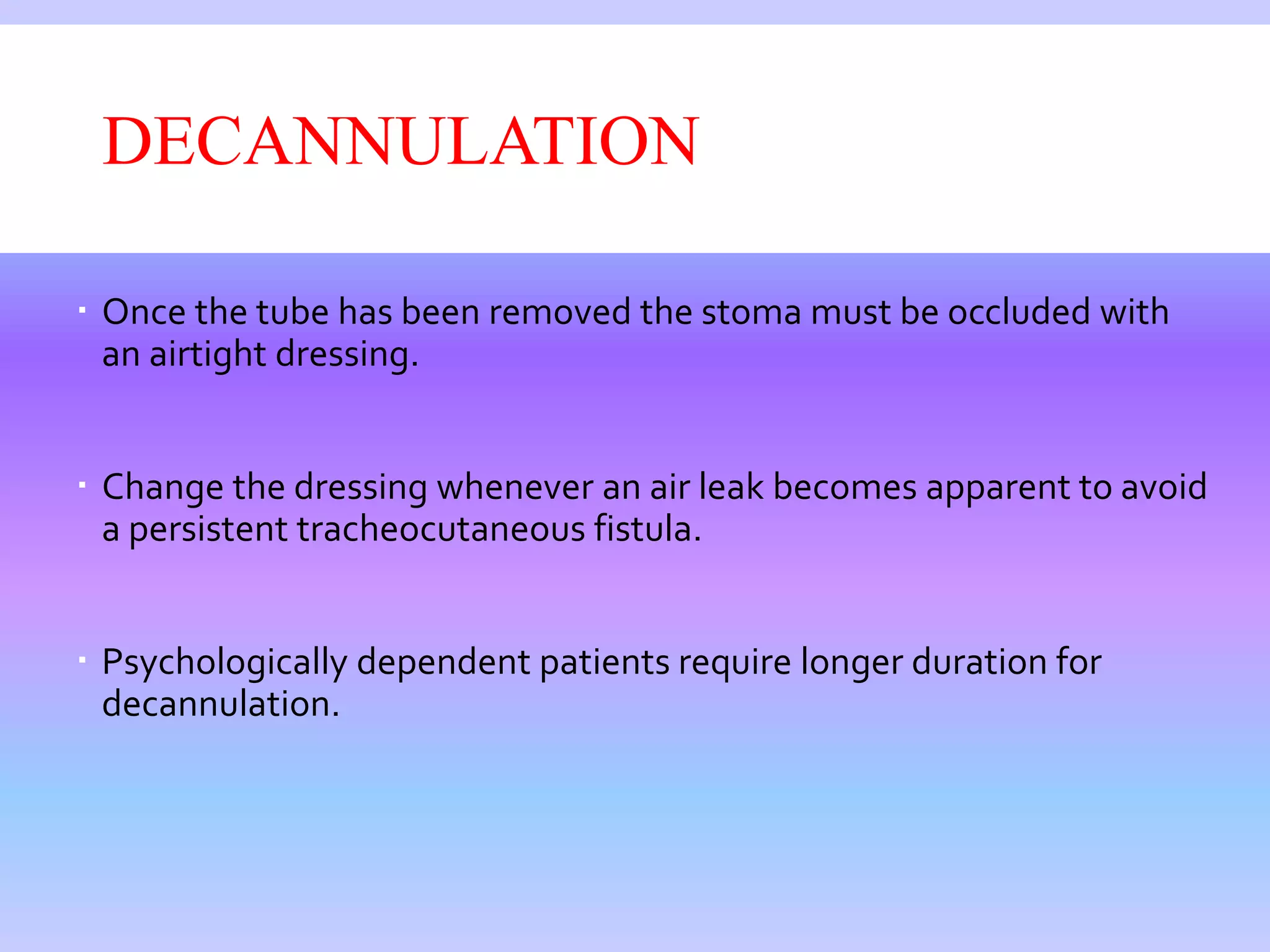 DECANNULATION

- Once the tube has been removed the stoma must be occluded with an airtight dressing.

- Change the dressing whenever an air leak becomes apparent to avoid a persistent tracheocutaneous fistula.

- Psychologically dependent patients require longer duration for decannulation.